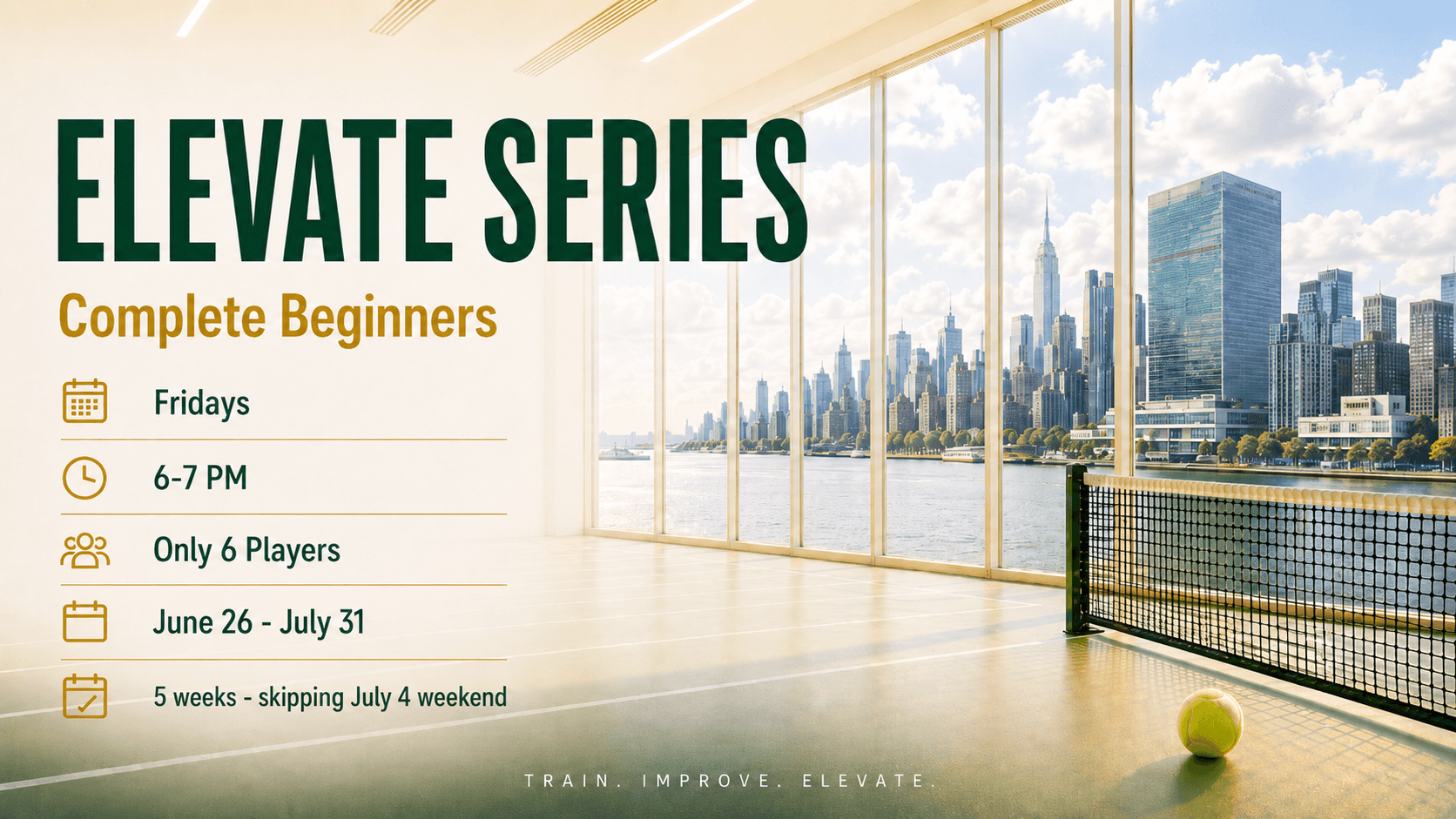 ELEVATE SERIES

Complete Beginners

Fridays

6-7 PM

Only 6 Players

June 26 - July 31

5 weeks - skipping July 4 weekend

TRAIN. IMPROVE. ELEVATE.